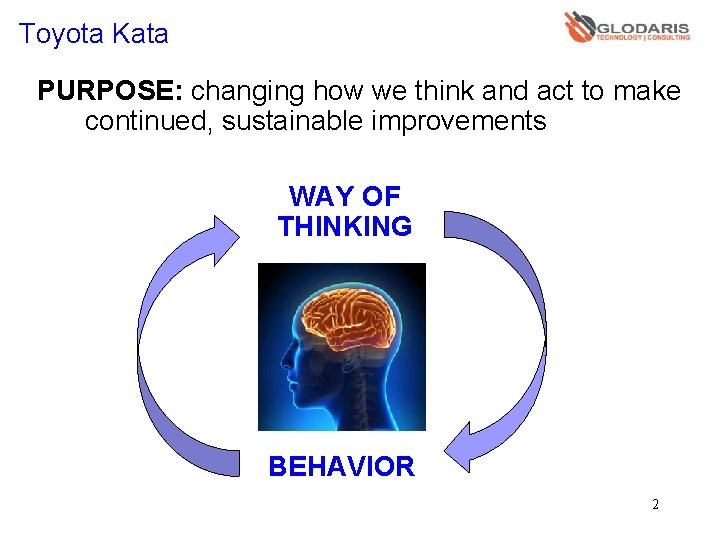 Toyota Kata

GLODARIS
TECHNOLOGY | CONSULTING

PURPOSE: changing how we think and act to make continued, sustainable improvements

WAY OF THINKING

BEHAVIOR

2